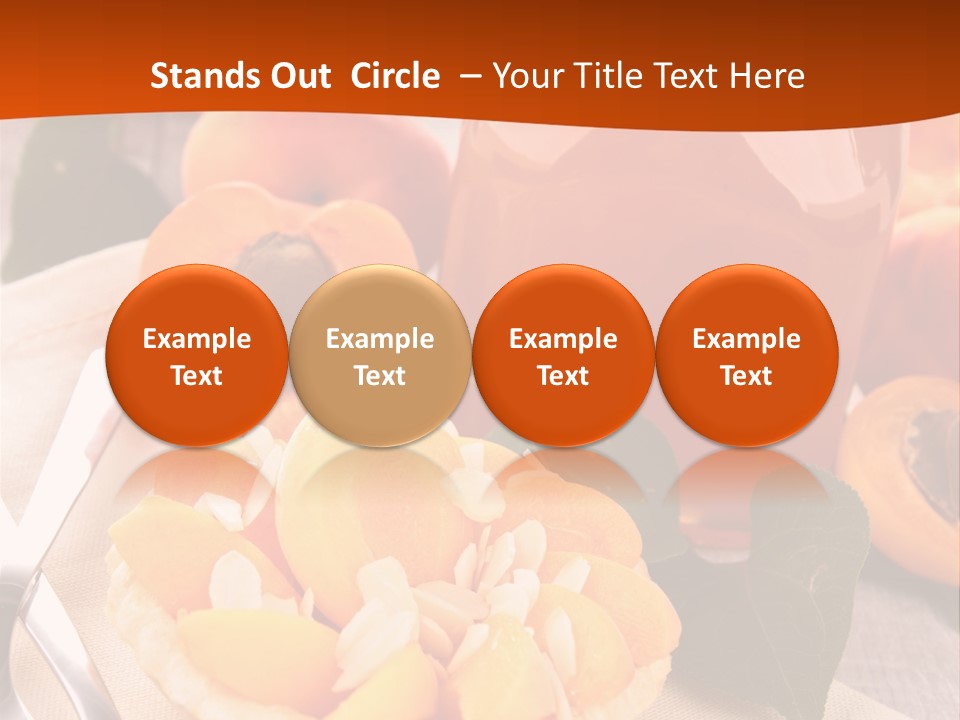 Stands Out Circle – Your Title Text Here

Example Text

Example Text

Example Text

Example Text